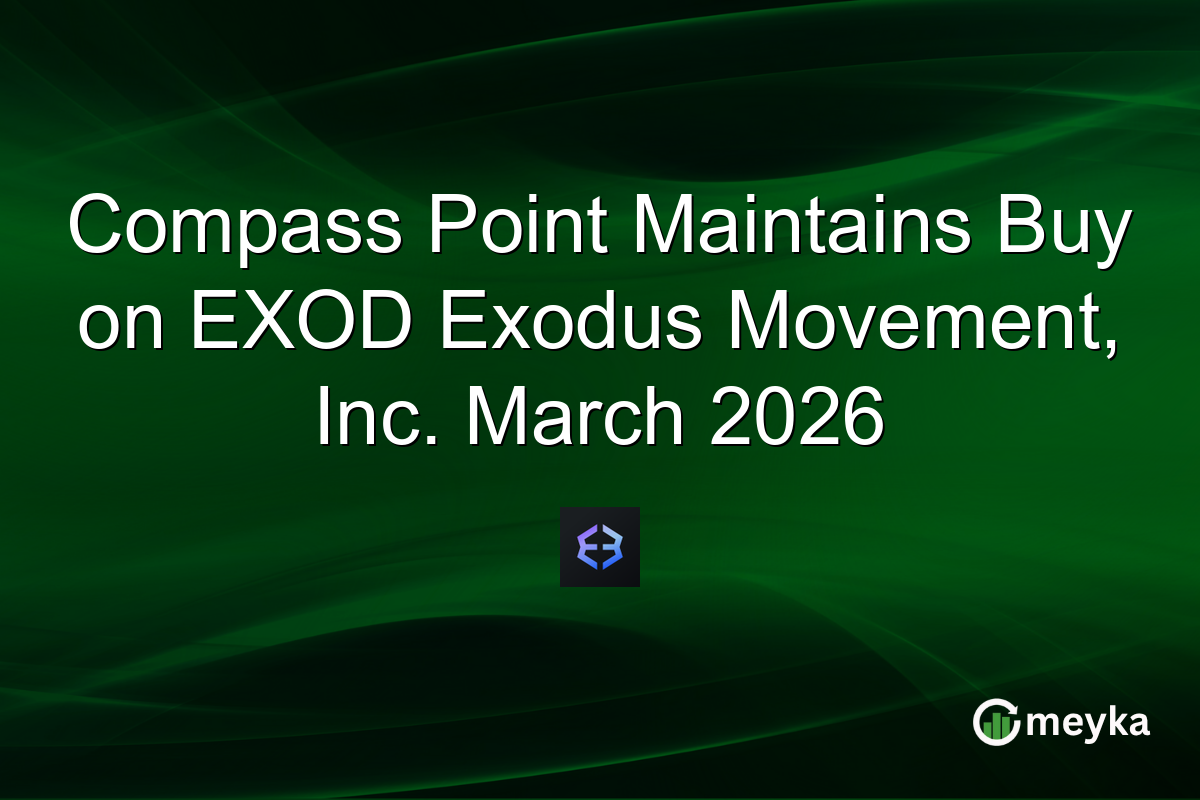 Compass Point Maintains Buy on EXOD Exodus Movement, Inc. March 2026

meyka